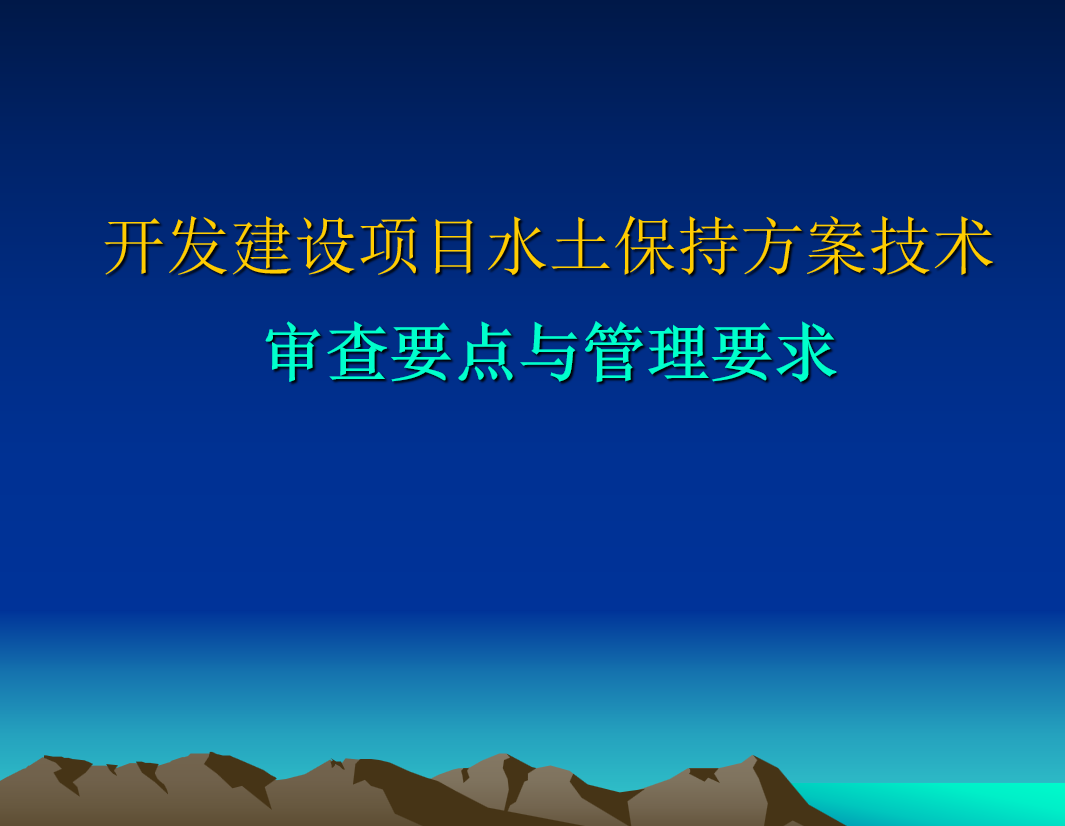 开发建设项目水土保持方案技术

审查要点与管理要求